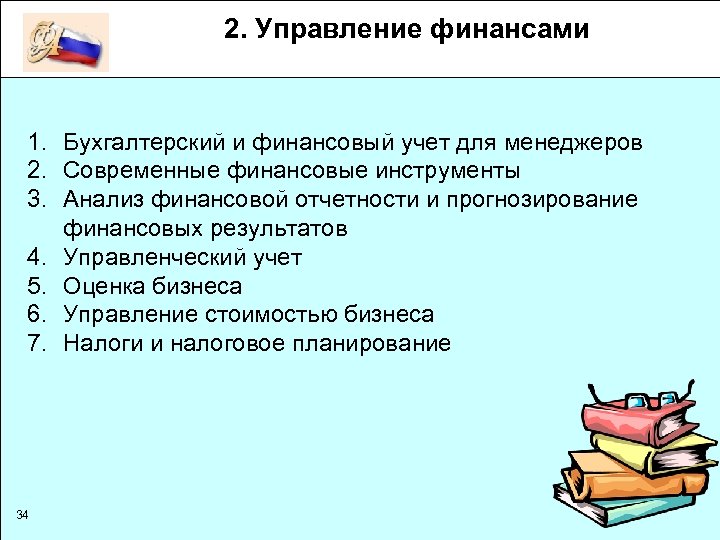 2. Управление финансами

1. Бухгалтерский и финансовый учет для менеджеров
2. Современные финансовые инструменты
3. Анализ финансовой отчетности и прогнозирование финансовых результатов
4. Управленческий учет
5. Оценка бизнеса
6. Управление стоимостью бизнеса
7. Налоги и налоговое планирование

34